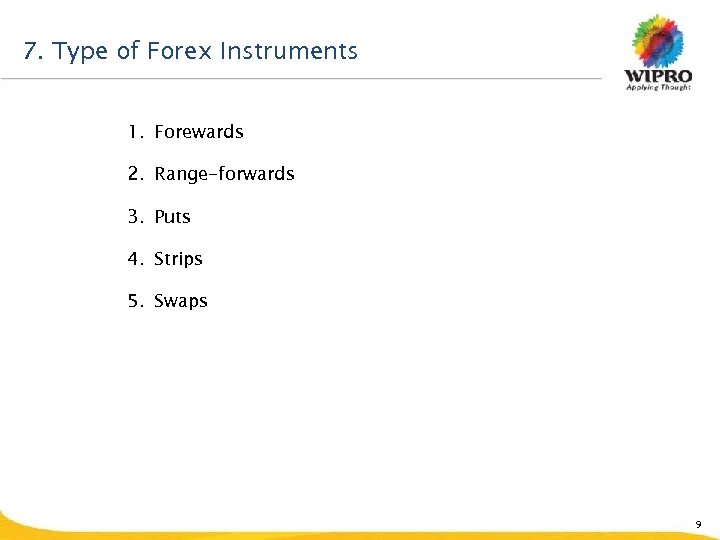 7. Type of Forex Instruments

WIPRO
Applying Thought

1. Forewards
2. Range-forwards
3. Puts
4. Strips
5. Swaps

9